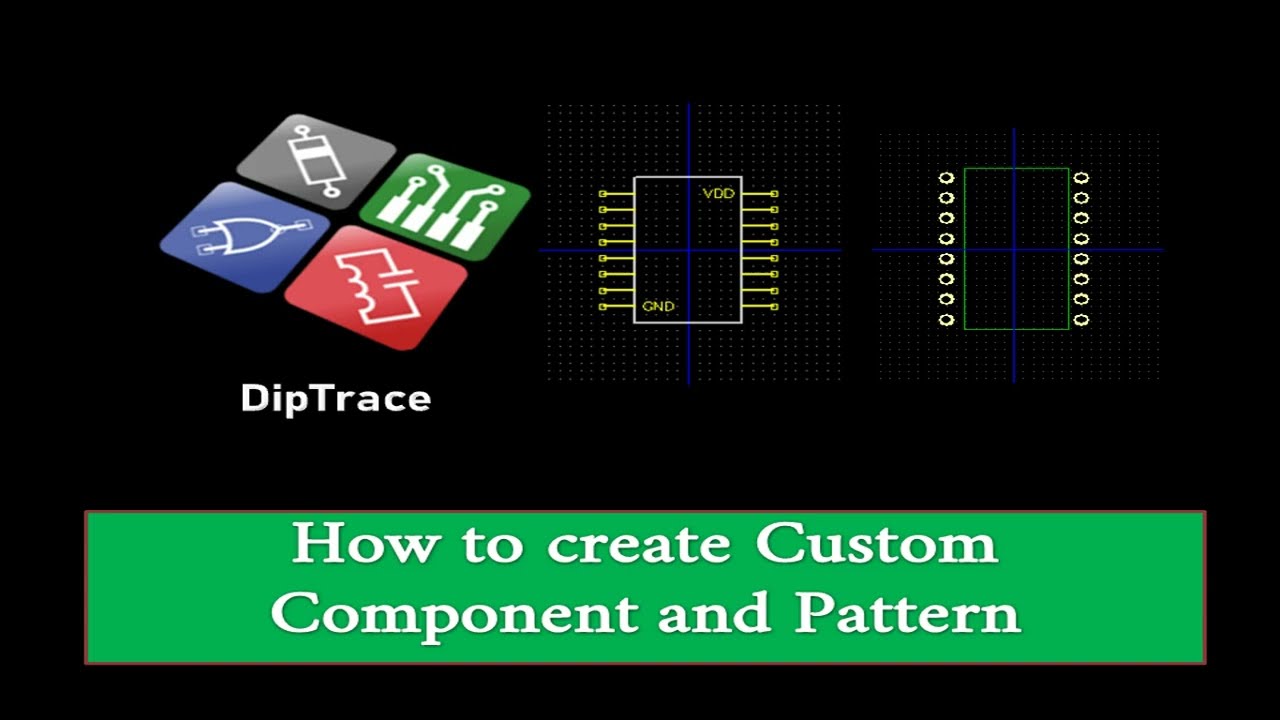 DipTrace

VDD

GND

How to create Custom Component and Pattern